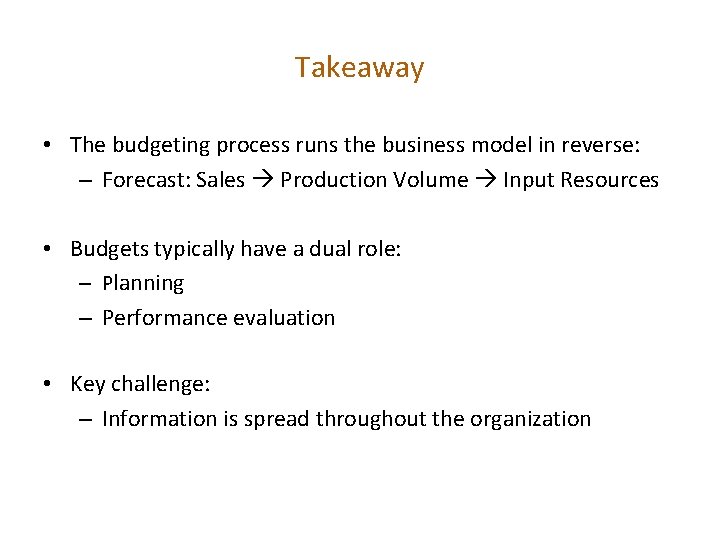 Takeaway

• The budgeting process runs the business model in reverse:
 – Forecast: Sales → Production Volume → Input Resources

• Budgets typically have a dual role:
 – Planning
 – Performance evaluation

• Key challenge:
 – Information is spread throughout the organization